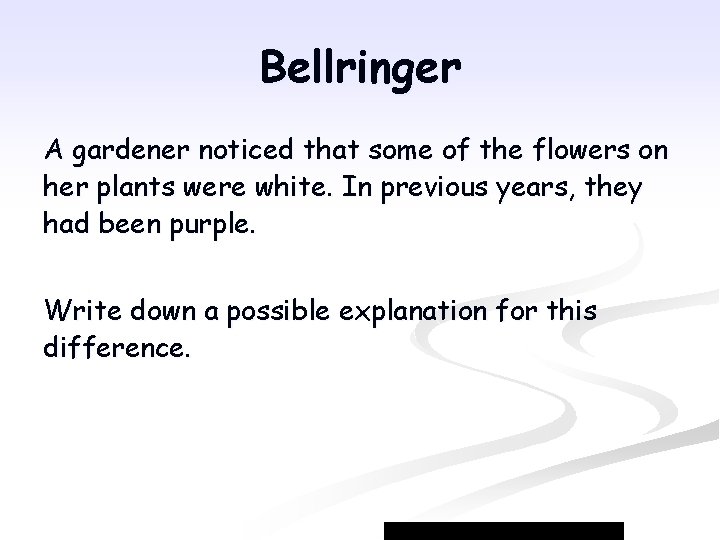 Bellringer

A gardener noticed that some of the flowers on her plants were white. In previous years, they had been purple.

Write down a possible explanation for this difference.